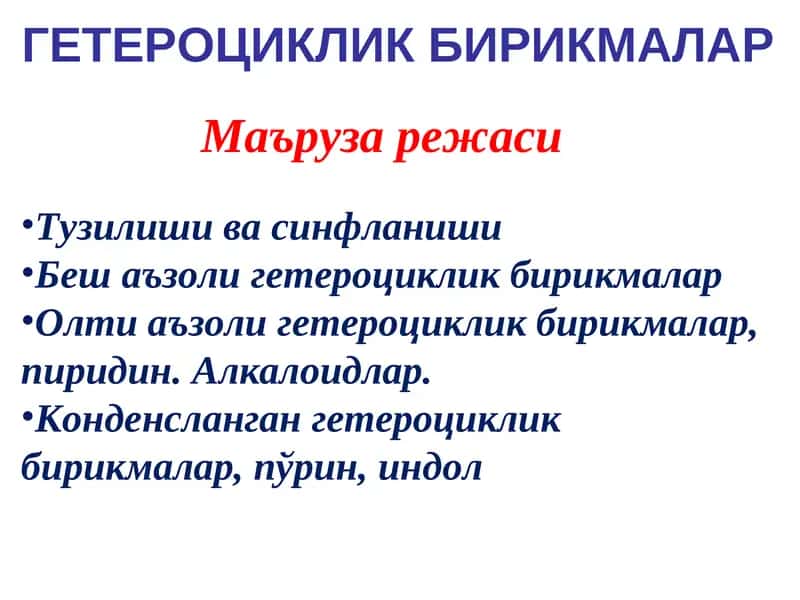 ГЕТЕРОЦИКЛИК БИРИКМАЛАР

Маъруза режаси

•Тузилиши ва синфланиши
•Беш аъзоли гетероциклик бирикмалар
•Олти аъзоли гетероциклик бирикмалар, пиридин. Алкалоидлар.
•Конденсланган гетероциклик бирикмалар, пўрин, индол